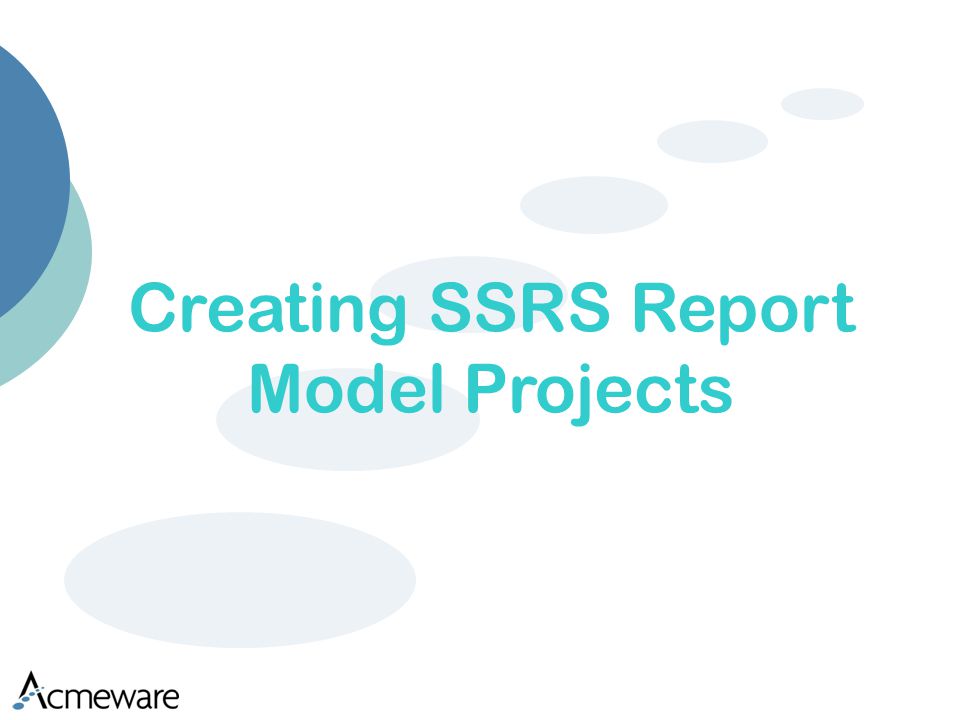 Creating SSRS Report Model Projects

Acmeware